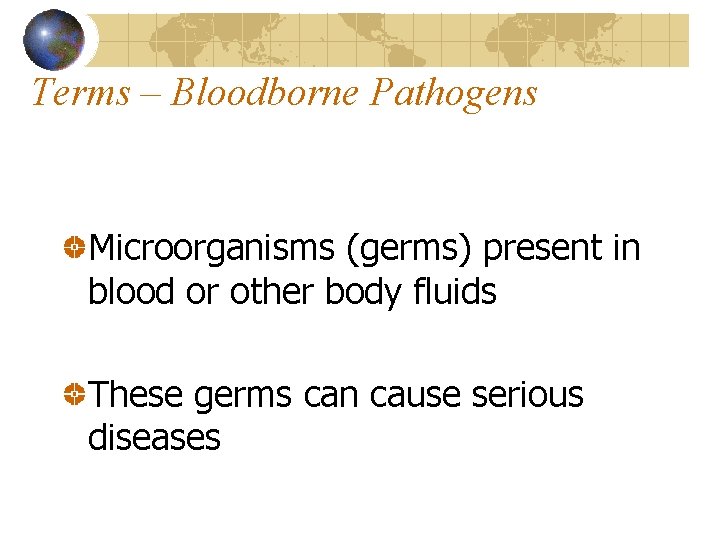 Terms – Bloodborne Pathogens

Microorganisms (germs) present in blood or other body fluids

These germs can cause serious diseases